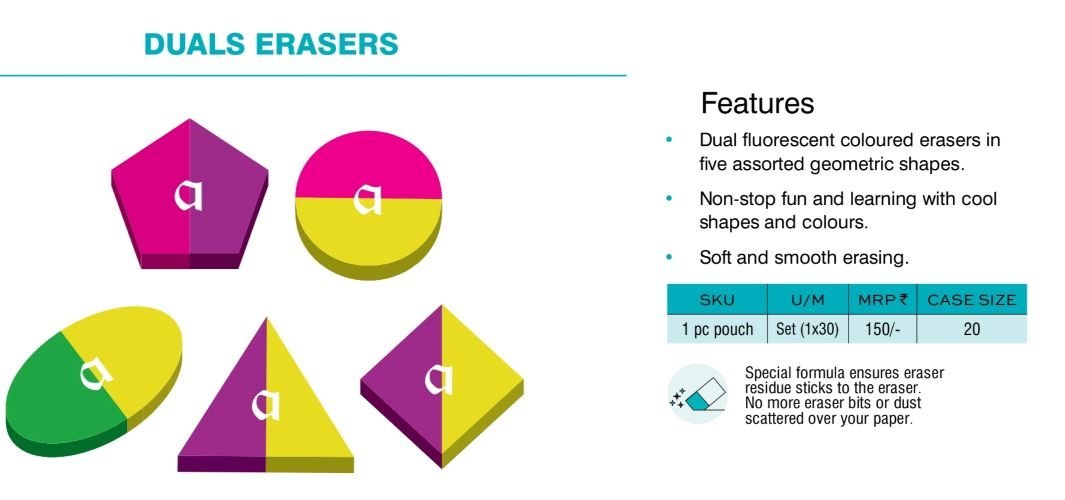 DUALS ERASERS

a a a a a

Features

• Dual fluorescent coloured erasers in five assorted geometric shapes.

• Non-stop fun and learning with cool shapes and colours.

• Soft and smooth erasing.

| SKU | U/M | MRP ₹ | CASE SIZE |
|---|---|---|---|
| 1 pc pouch | Set (1x30) | 150/- | 20 |

Special formula ensures eraser residue sticks to the eraser. No more eraser bits or dust scattered over your paper.